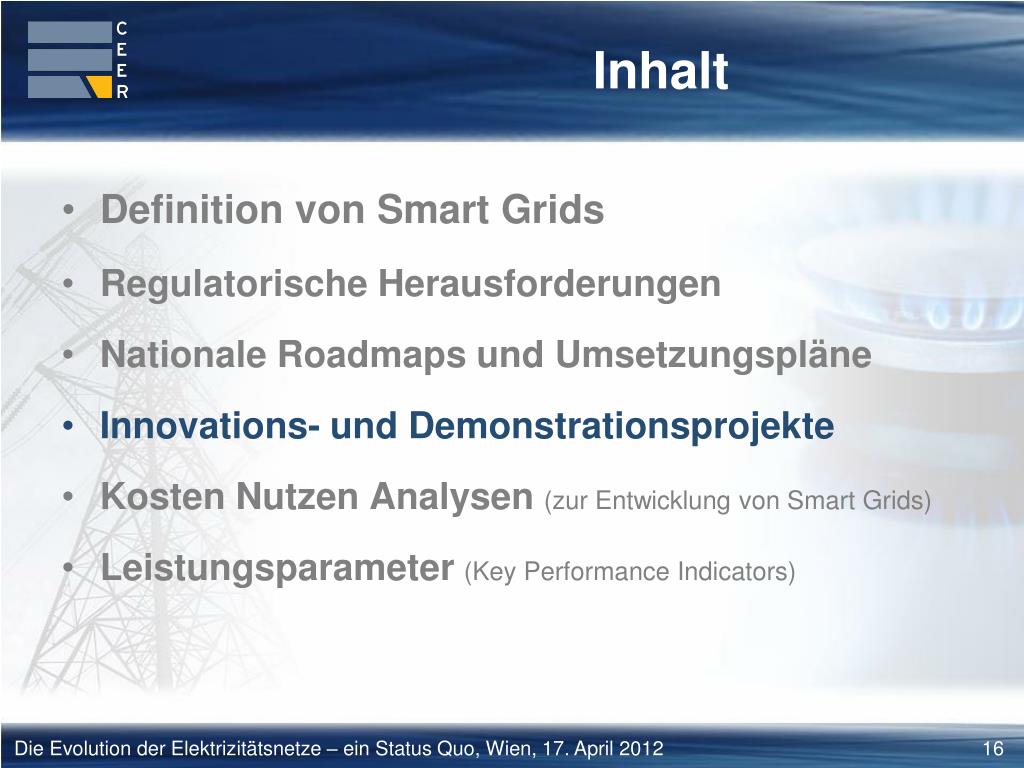 C
E
E
R

Inhalt

• Definition von Smart Grids
• Regulatorische Herausforderungen
• Nationale Roadmaps und Umsetzungspläne
• Innovations- und Demonstrationsprojekte
• Kosten Nutzen Analysen (zur Entwicklung von Smart Grids)
• Leistungsparameter (Key Performance Indicators)

Die Evolution der Elektrizitätsnetze – ein Status Quo, Wien, 17. April 2012

16